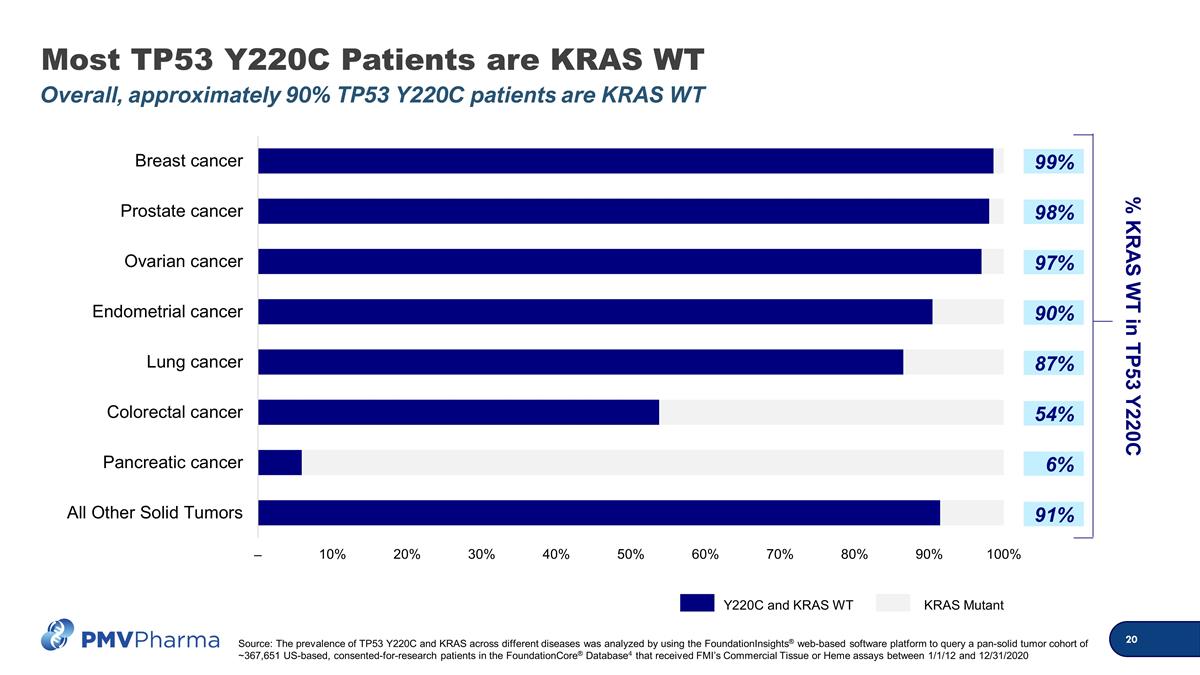 Most TP53 Y220C Patients are KRAS WT

Overall, approximately 90% TP53 Y220C patients are KRAS WT

Breast cancer
Prostate cancer
Ovarian cancer
Endometrial cancer
Lung cancer
Colorectal cancer
Pancreatic cancer
All Other Solid Tumors

99%
98%
97%
90%
87%
54%
6%
91%

% KRAS WT in TP53 Y220C

– 10% 20% 30% 40% 50% 60% 70% 80% 90% 100%

Y220C and KRAS WT
KRAS Mutant

PMVPharma

Source: The prevalence of TP53 Y220C and KRAS across different diseases was analyzed by using the FoundationInsights® web-based software platform to query a pan-solid tumor cohort of ~367,651 US-based, consented-for-research patients in the FoundationCore® Database⁴ that received FMI's Commercial Tissue or Heme assays between 1/1/12 and 12/31/2020

20